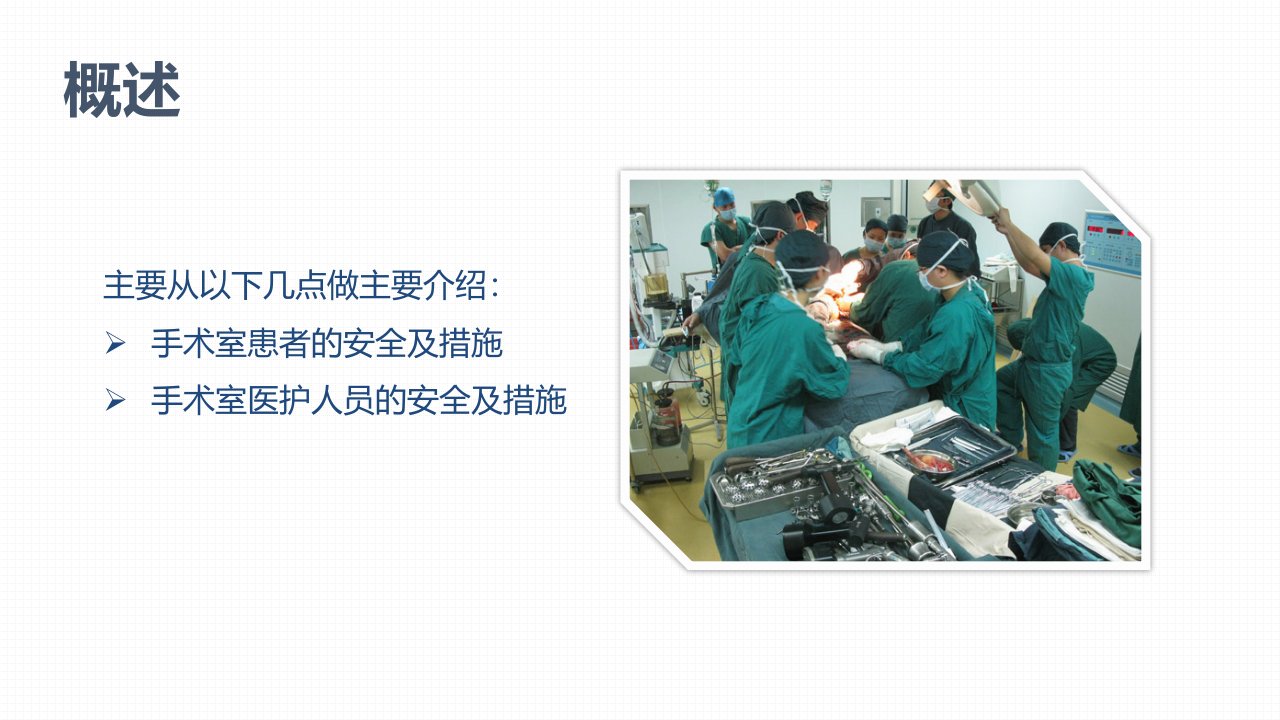 概述

主要从以下几点做主要介绍：

➢ 手术室患者的安全及措施
➢ 手术室医护人员的安全及措施